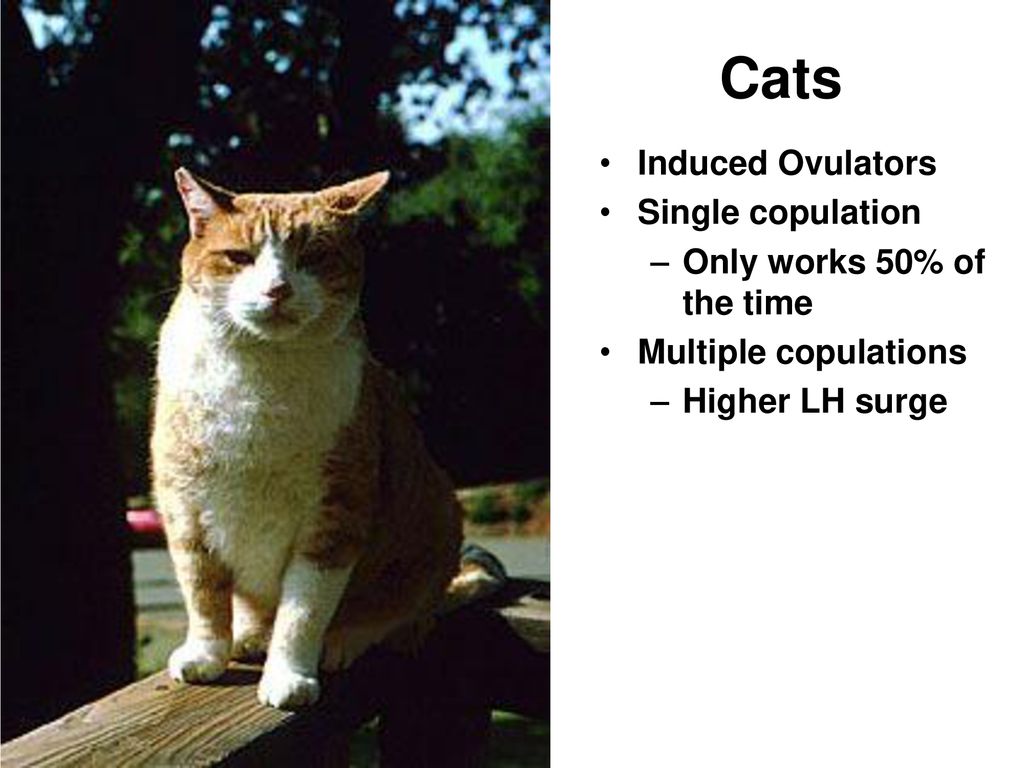 Cats

• Induced Ovulators
• Single copulation
  – Only works 50% of the time
• Multiple copulations
  – Higher LH surge